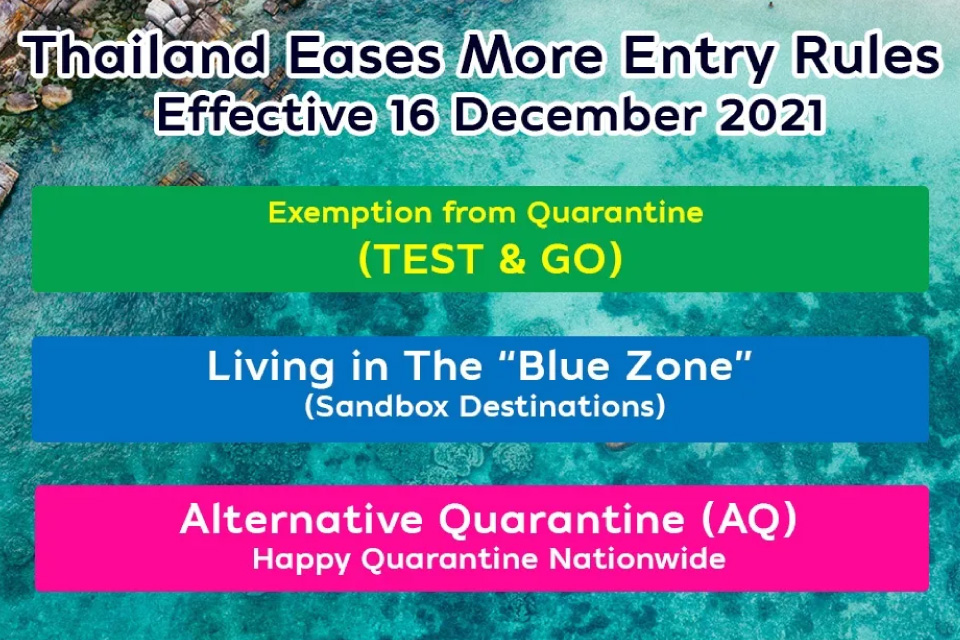 Thailand Eases More Entry Rules
Effective 16 December 2021

Exemption from Quarantine
(TEST & GO)

Living in The “Blue Zone”
(Sandbox Destinations)

Alternative Quarantine (AQ)
Happy Quarantine Nationwide